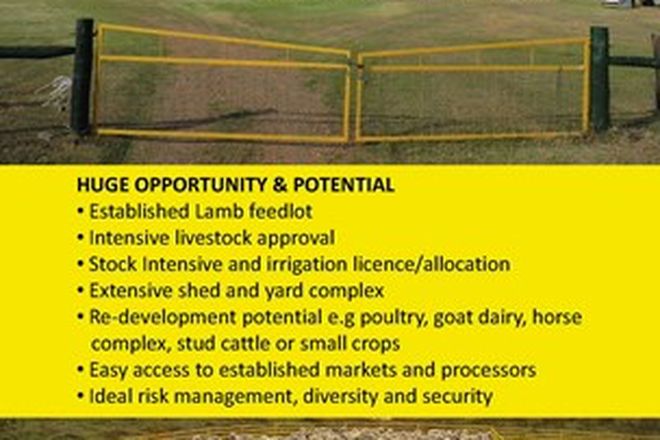 HUGE OPPORTUNITY & POTENTIAL
• Established Lamb feedlot
• Intensive livestock approval
• Stock Intensive and irrigation licence/allocation
• Extensive shed and yard complex
• Re-development potential e.g poultry, goat dairy, horse complex, stud cattle or small crops
• Easy access to established markets and processors
• Ideal risk management, diversity and security